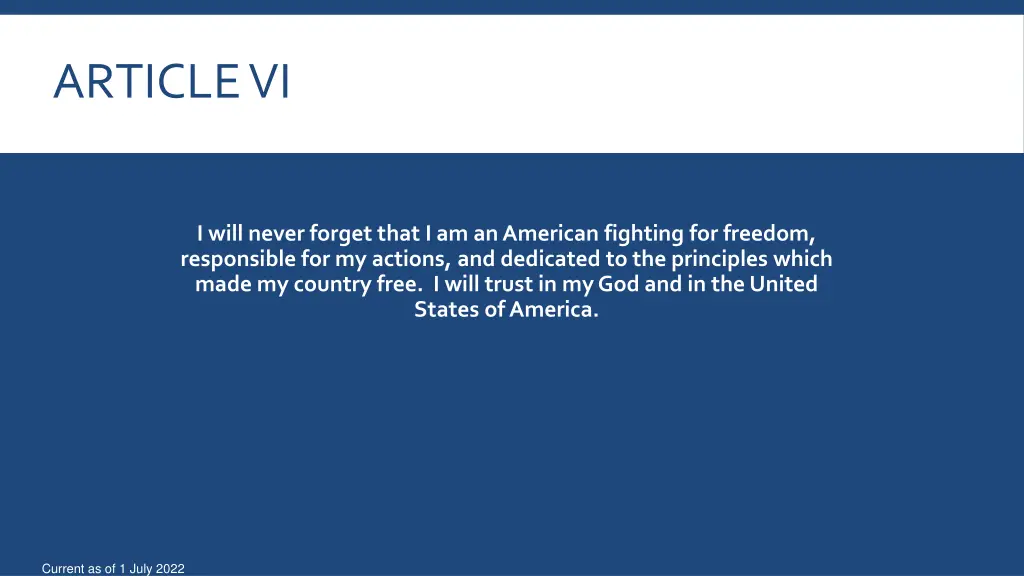 ARTICLE VI

I will never forget that I am an American fighting for freedom, responsible for my actions, and dedicated to the principles which made my country free. I will trust in my God and in the United States of America.

Current as of 1 July 2022